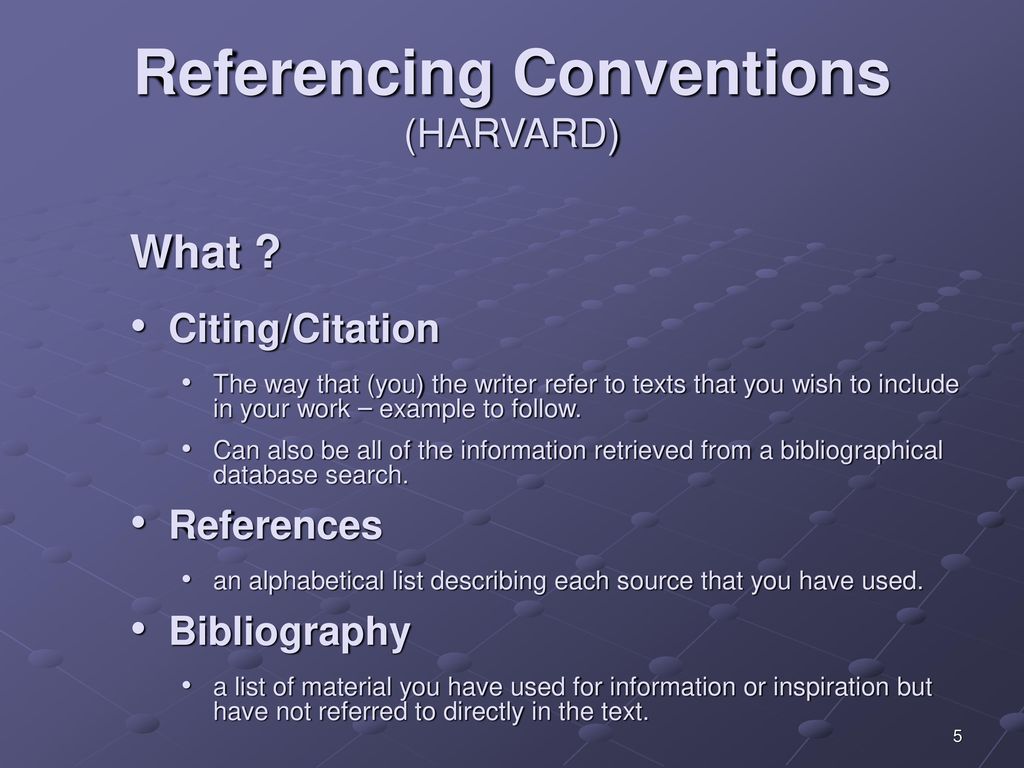 Referencing Conventions
(HARVARD)

What ?

• Citing/Citation
  • The way that (you) the writer refer to texts that you wish to include in your work – example to follow.
  • Can also be all of the information retrieved from a bibliographical database search.

• References
  • an alphabetical list describing each source that you have used.

• Bibliography
  • a list of material you have used for information or inspiration but have not referred to directly in the text.

5